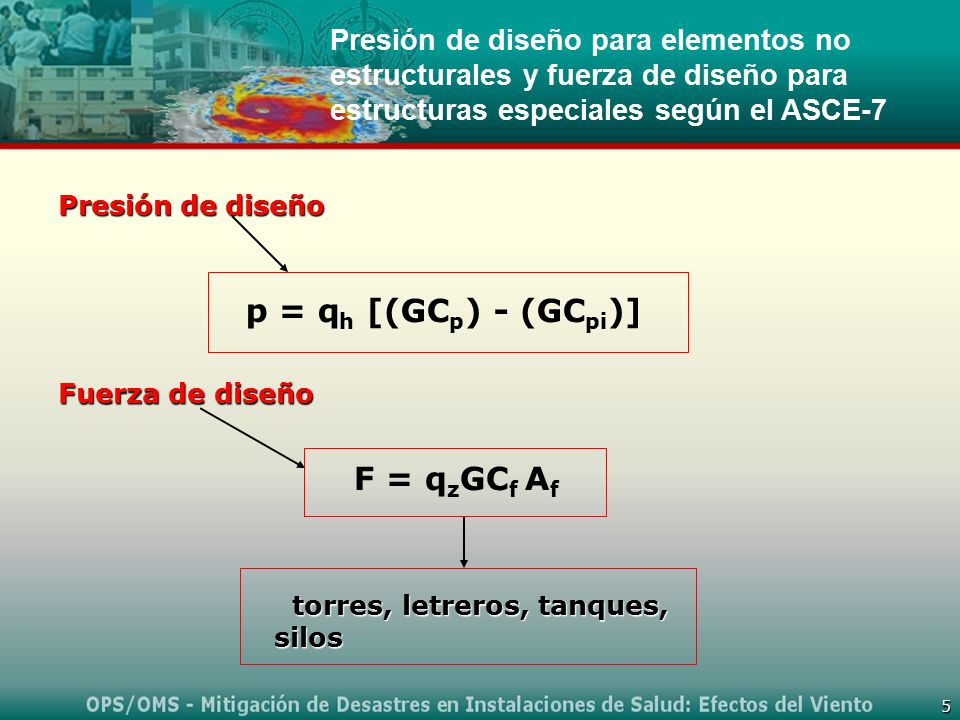 Presión de diseño para elementos no estructurales y fuerza de diseño para estructuras especiales según el ASCE-7

Presión de diseño

$p = q_h [(GC_p) - (GC_{pi})]$

Fuerza de diseño

$F = q_z GC_f A_f$

torres, letreros, tanques, silos

OPS/OMS - Mitigación de Desastres en Instalaciones de Salud: Efectos del Viento

5